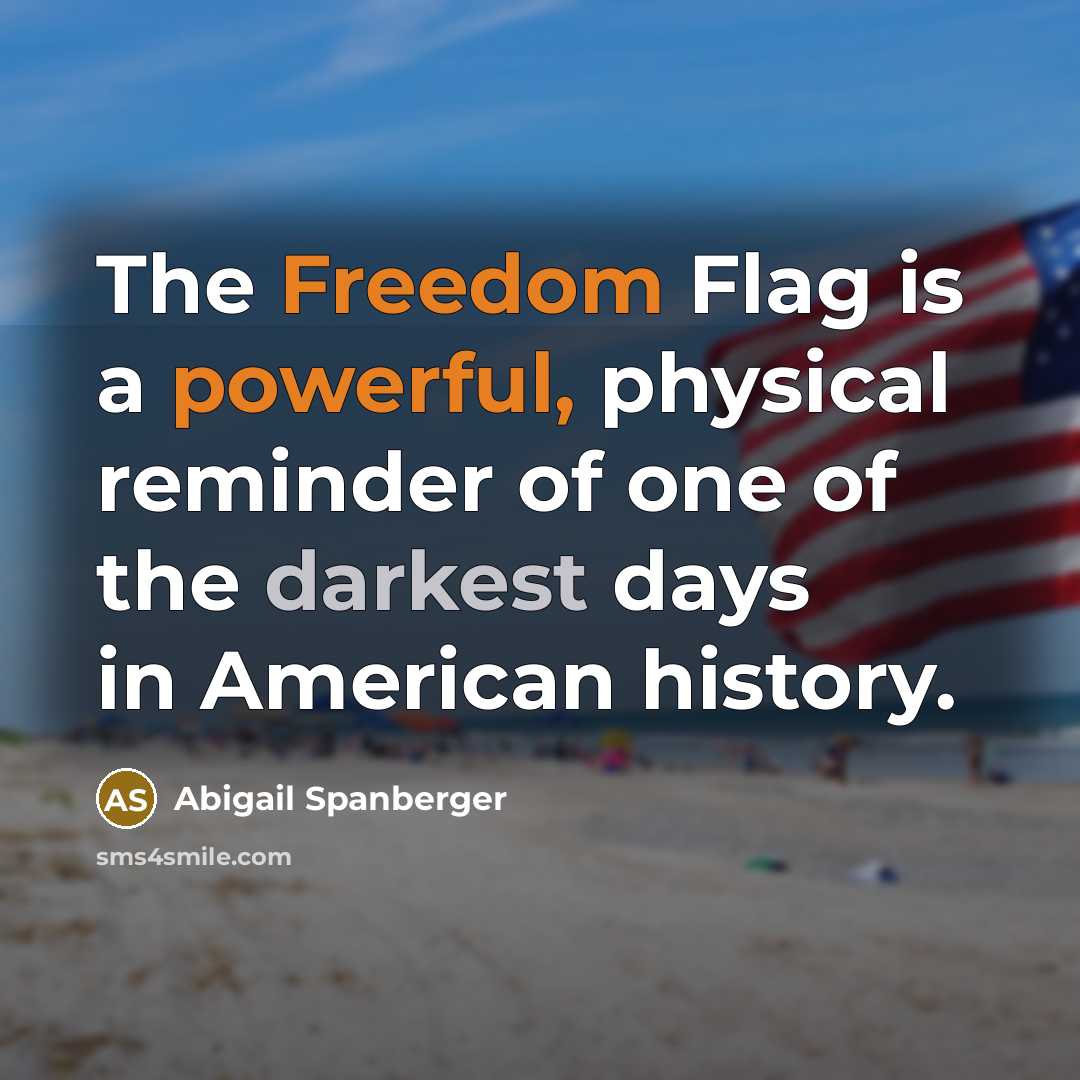 The Freedom Flag is a powerful, physical reminder of one of the darkest days in American history.

AS Abigail Spanberger

sms4smile.com